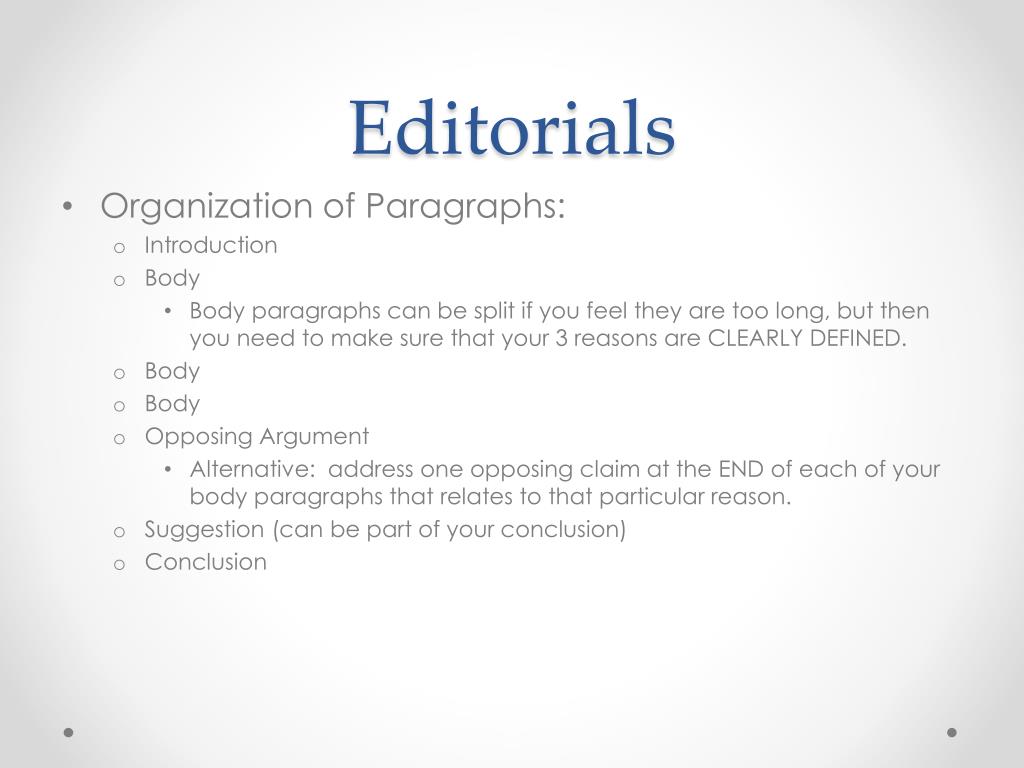 Editorials

• Organization of Paragraphs:
  o Introduction
  o Body
    • Body paragraphs can be split if you feel they are too long, but then you need to make sure that your 3 reasons are CLEARLY DEFINED.
  o Body
  o Body
  o Opposing Argument
    • Alternative: address one opposing claim at the END of each of your body paragraphs that relates to that particular reason.
  o Suggestion (can be part of your conclusion)
  o Conclusion